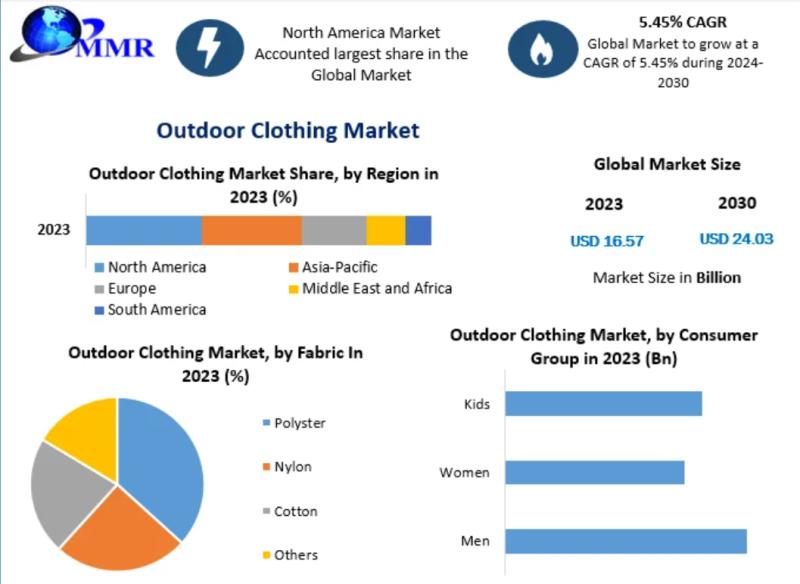 MMR

North America Market Accounted largest share in the Global Market

5.45% CAGR
Global Market to grow at a CAGR of 5.45% during 2024-2030

Outdoor Clothing Market

Outdoor Clothing Market Share, by Region in 2023 (%)

2023

North America
Asia-Pacific
Europe
Middle East and Africa
South America

Global Market Size

2023
USD 16.57

2030
USD 24.03

Market Size in Billion

Outdoor Clothing Market, by Fabric In 2023 (%)

Polyster
Nylon
Cotton
Others

Outdoor Clothing Market, by Consumer Group in 2023 (Bn)

Kids
Women
Men